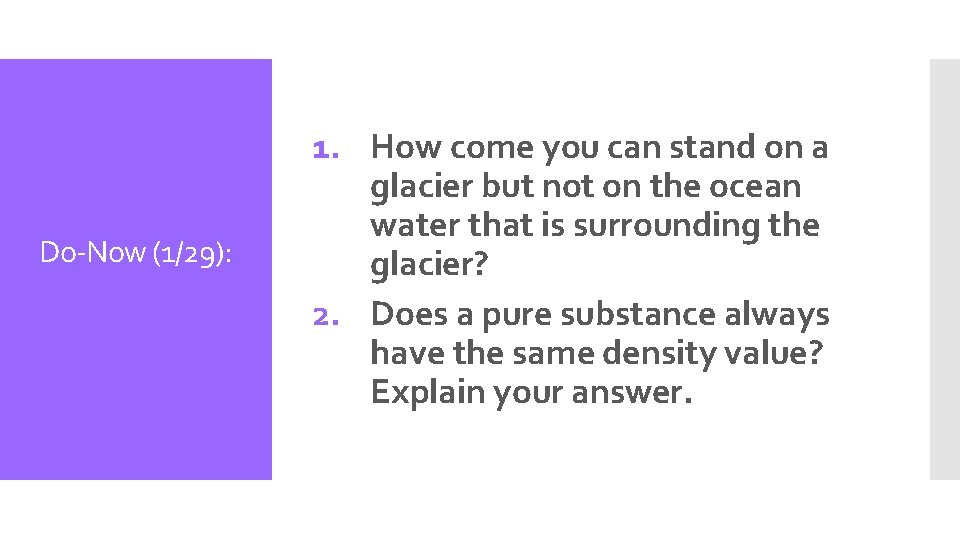 Do-Now (1/29):

1. How come you can stand on a glacier but not on the ocean water that is surrounding the glacier?
2. Does a pure substance always have the same density value? Explain your answer.